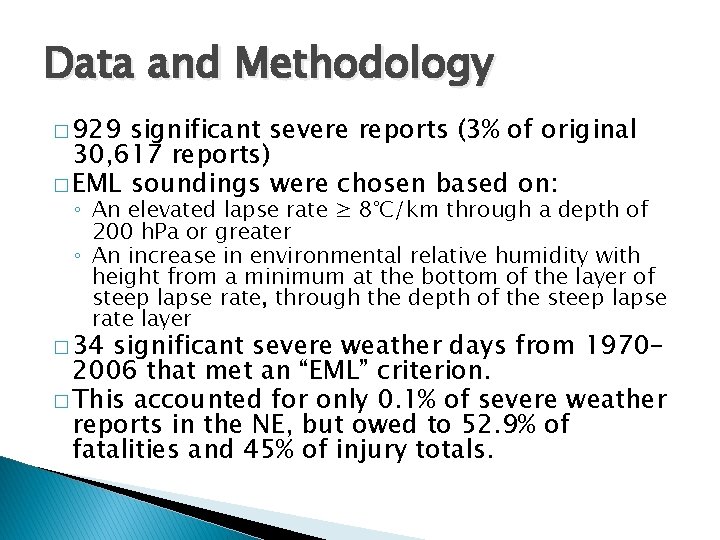 Data and Methodology

□ 929 significant severe reports (3% of original 30,617 reports)

□ EML soundings were chosen based on:

◦ An elevated lapse rate ≥ 8°C/km through a depth of 200 hPa or greater

◦ An increase in environmental relative humidity with height from a minimum at the bottom of the layer of steep lapse rate, through the depth of the steep lapse rate layer

□ 34 significant severe weather days from 1970–2006 that met an “EML” criterion.

□ This accounted for only 0.1% of severe weather reports in the NE, but owed to 52.9% of fatalities and 45% of injury totals.